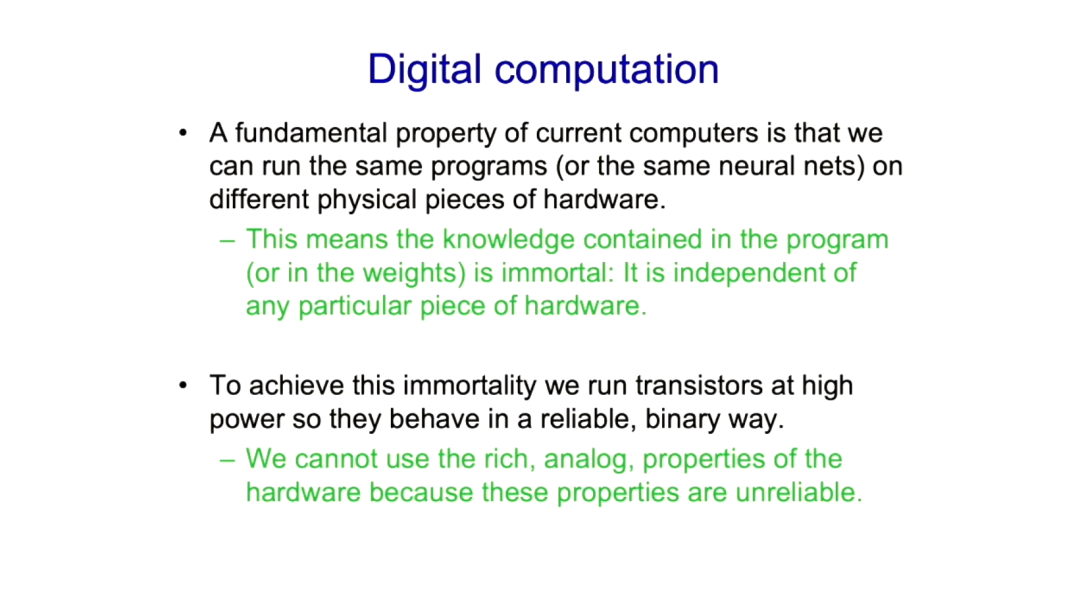 Digital computation

• A fundamental property of current computers is that we can run the same programs (or the same neural nets) on different physical pieces of hardware.

– This means the knowledge contained in the program (or in the weights) is immortal: It is independent of any particular piece of hardware.

• To achieve this immortality we run transistors at high power so they behave in a reliable, binary way.

– We cannot use the rich, analog, properties of the hardware because these properties are unreliable.